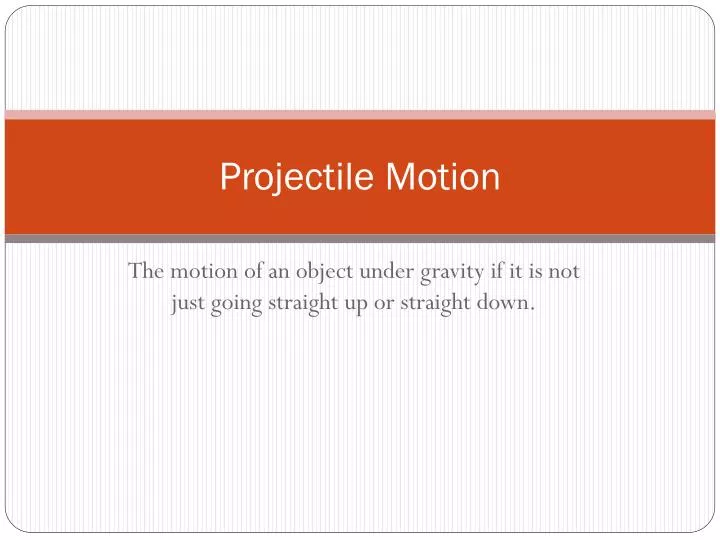 Projectile Motion

The motion of an object under gravity if it is not just going straight up or straight down.